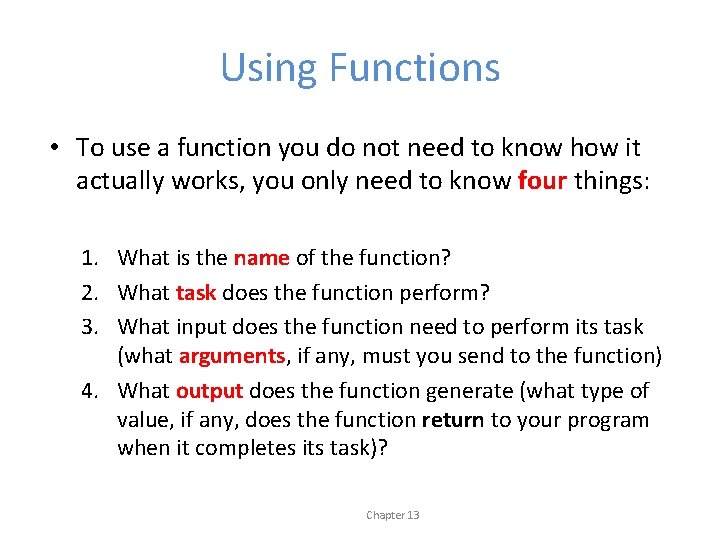 Using Functions

• To use a function you do not need to know how it actually works, you only need to know four things:

1. What is the name of the function?
2. What task does the function perform?
3. What input does the function need to perform its task (what arguments, if any, must you send to the function)
4. What output does the function generate (what type of value, if any, does the function return to your program when it completes its task)?

Chapter 13